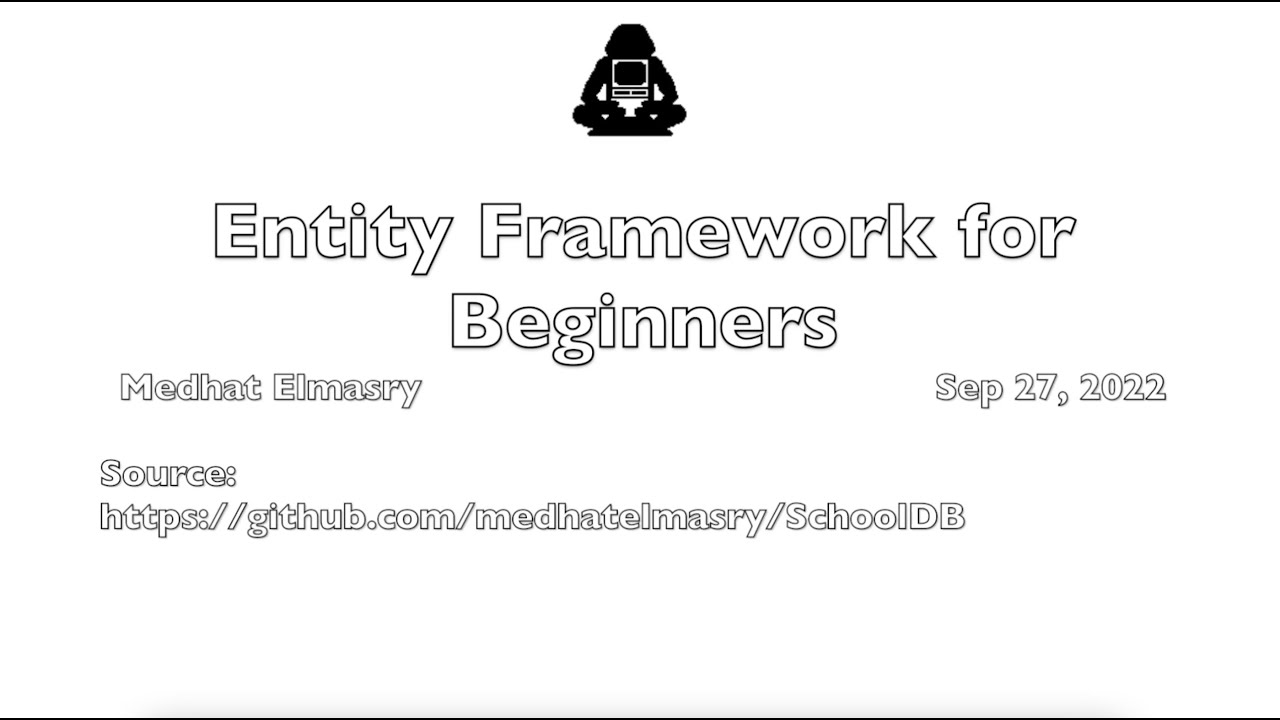 Entity Framework for Beginners

Medhat Elmasry

Sep 27, 2022

Source:
https://github.com/medhatelmasry/SchoolDB